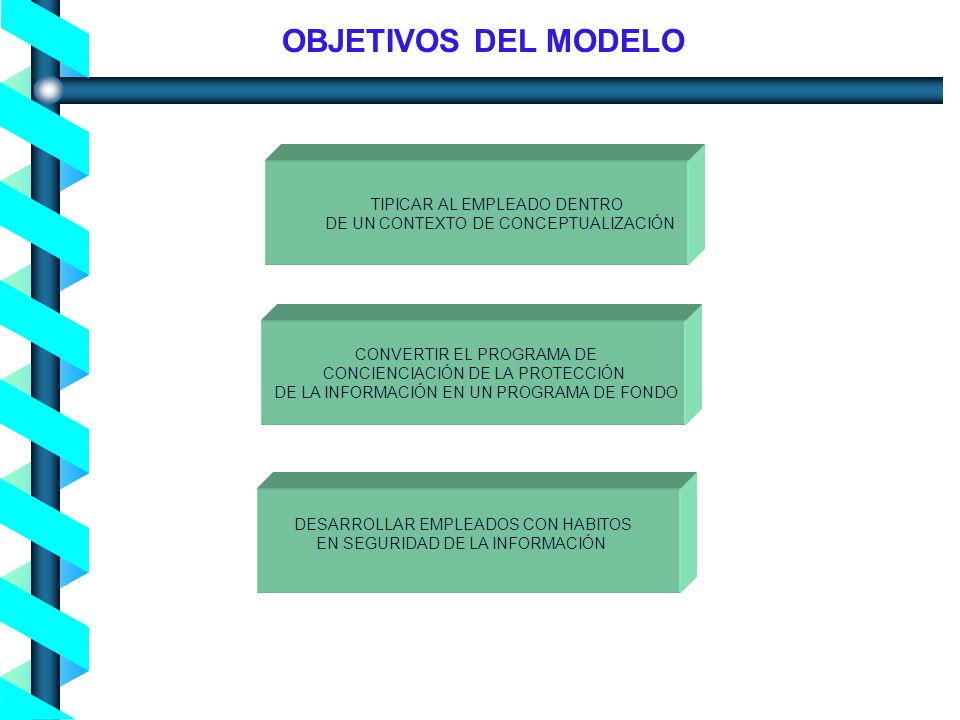 OBJETIVOS DEL MODELO

TIPICAR AL EMPLEADO DENTRO DE UN CONTEXTO DE CONCEPTUALIZACIÓN

CONVERTIR EL PROGRAMA DE CONCIENCIACIÓN DE LA PROTECCIÓN DE LA INFORMACIÓN EN UN PROGRAMA DE FONDO

DESARROLLAR EMPLEADOS CON HABITOS EN SEGURIDAD DE LA INFORMACIÓN